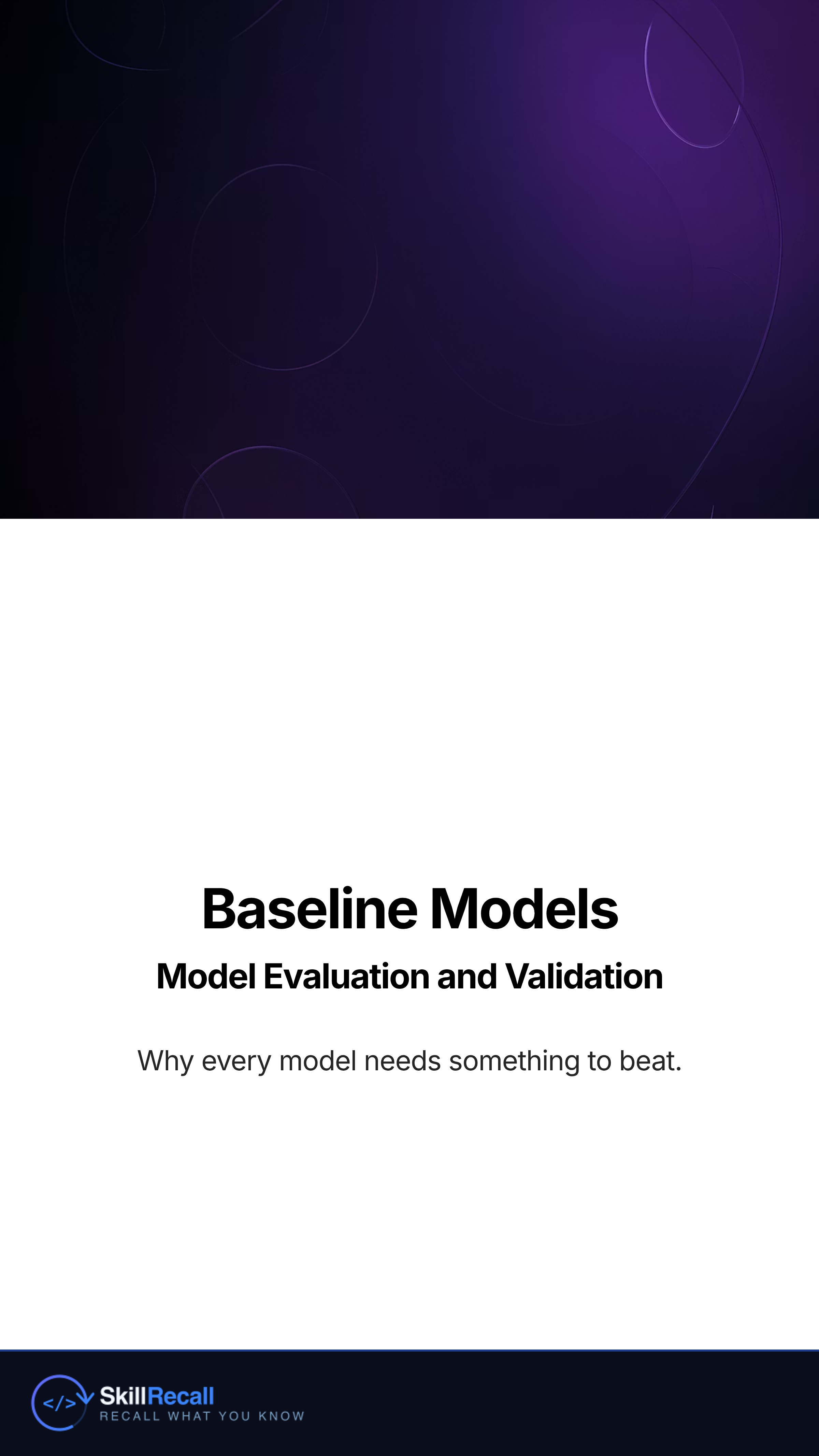 Baseline Models

Model Evaluation and Validation

Why every model needs something to beat.

</> SkillRecall
RECALL WHAT YOU KNOW